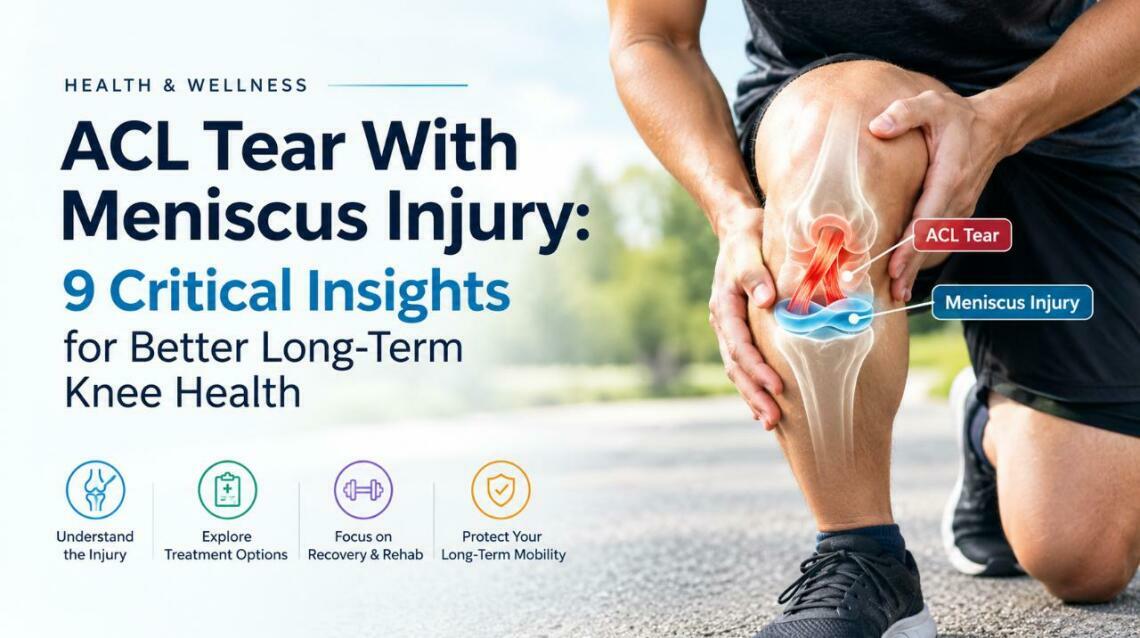 HEALTH & WELLNESS

ACL Tear With Meniscus Injury:

9 Critical Insights

for Better Long-Term Knee Health

ACL Tear

Meniscus Injury

Understand the Injury

Explore Treatment Options

Focus on Recovery & Rehab

Protect Your Long-Term Mobility